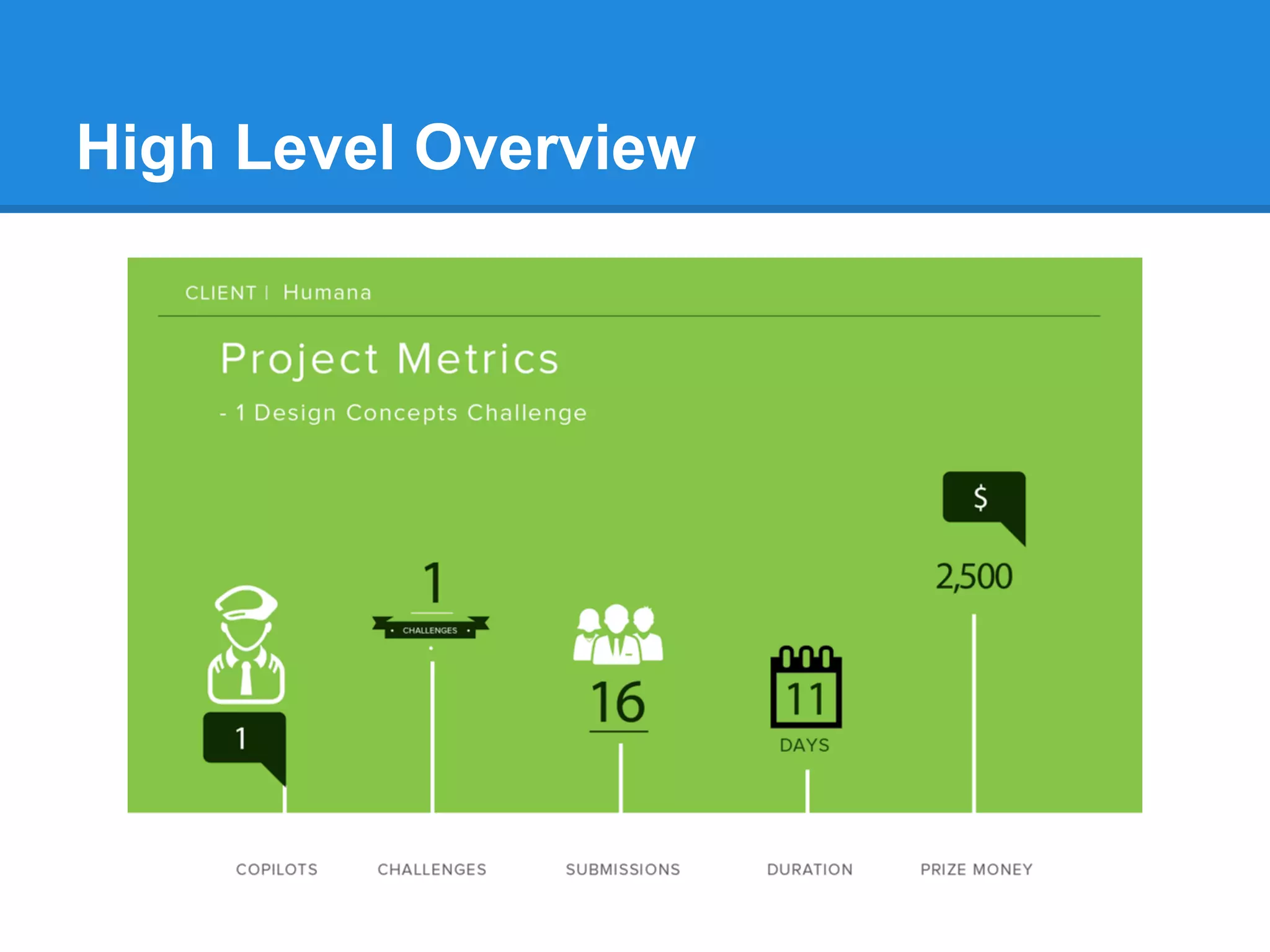 High Level Overview

CLIENT | Humana

Project Metrics

- 1 Design Concepts Challenge

1

1

CHALLENGES

16

11

DAYS

$

2,500

COPILOTS

CHALLENGES

SUBMISSIONS

DURATION

PRIZE MONEY